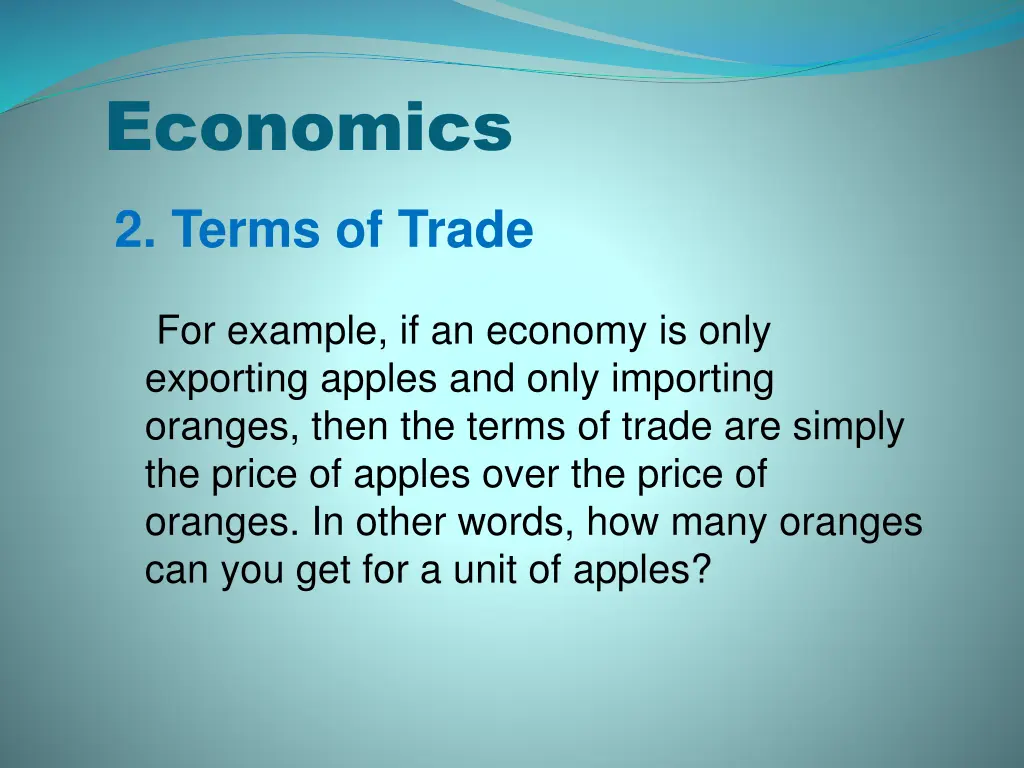 Economics

2. Terms of Trade

For example, if an economy is only exporting apples and only importing oranges, then the terms of trade are simply the price of apples over the price of oranges. In other words, how many oranges can you get for a unit of apples?